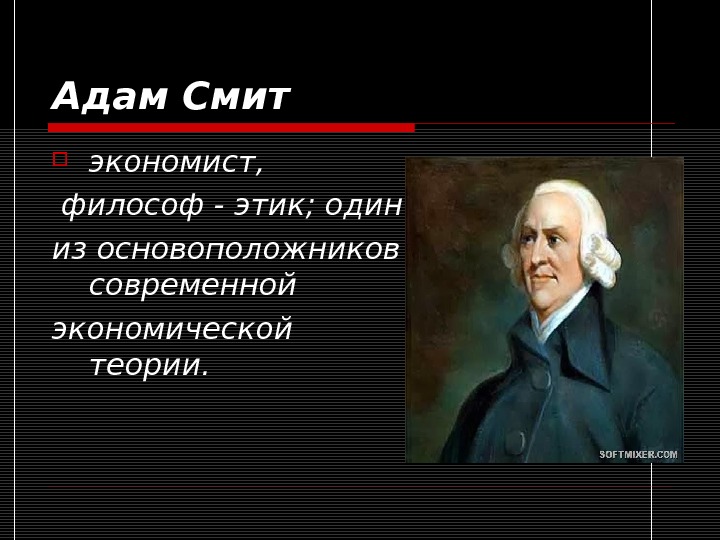 Адам Смит

экономист, философ - этик; один из основоположников современной экономической теории.

SOFTMIXER.COM